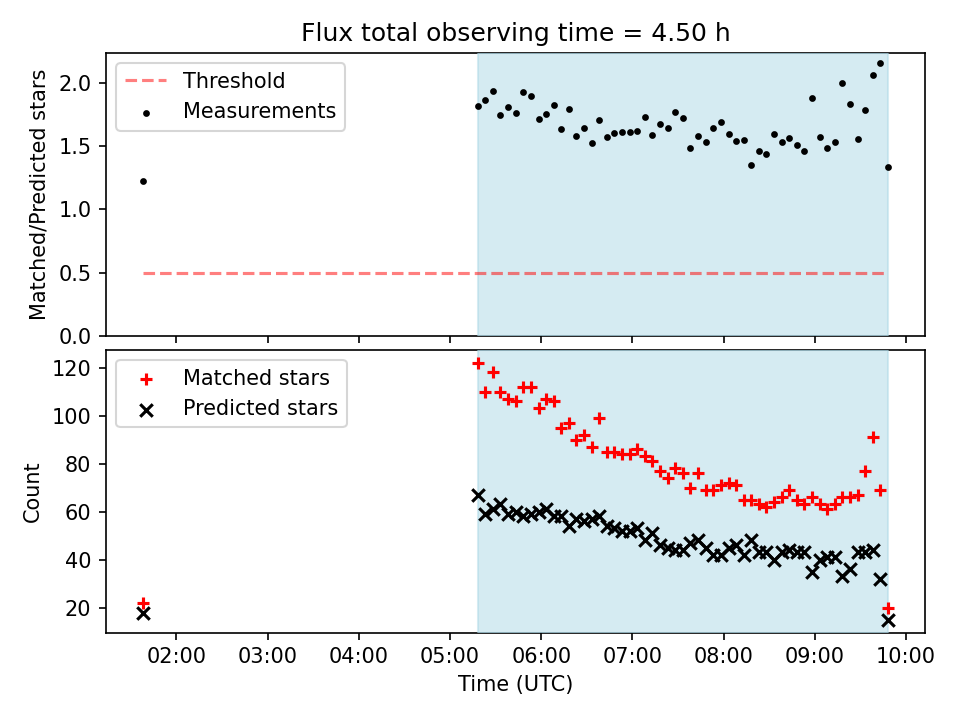 Flux total observing time = 4.50 h

Threshold
Measurements

Matched/Predicted stars

2.0
1.5
1.0
0.5
0.0

Matched stars
Predicted stars

Count

120
100
80
60
40
20

02:00
03:00
04:00
05:00
06:00
07:00
08:00
09:00
10:00

Time (UTC)